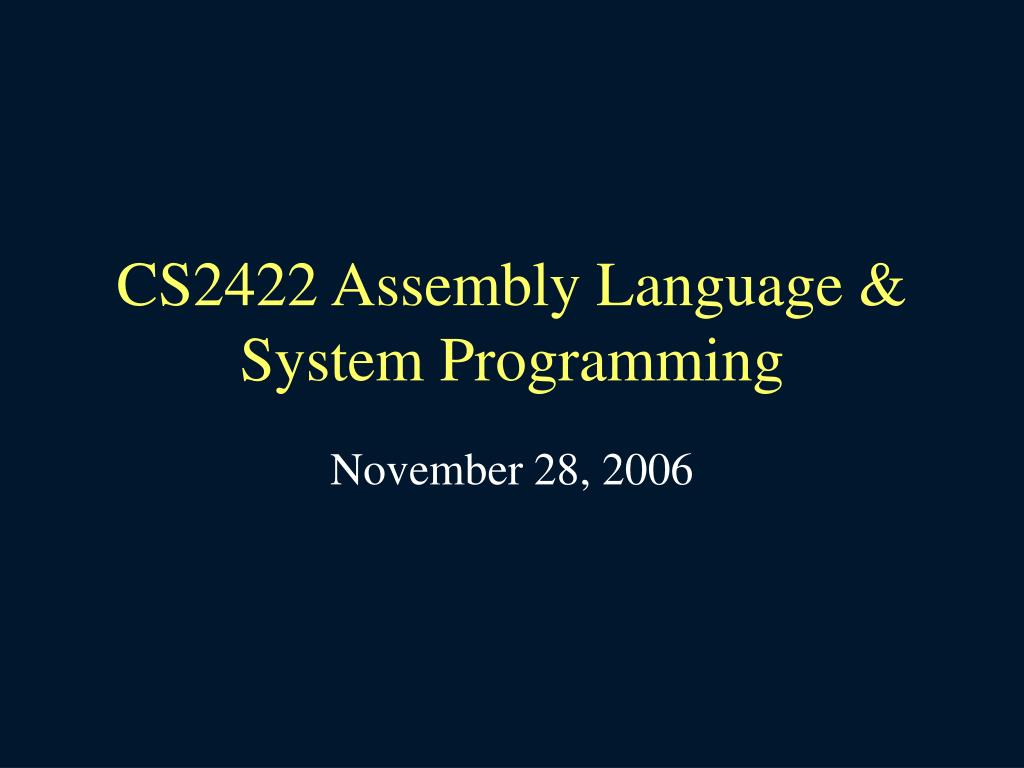 CS2422 Assembly Language & System Programming

November 28, 2006